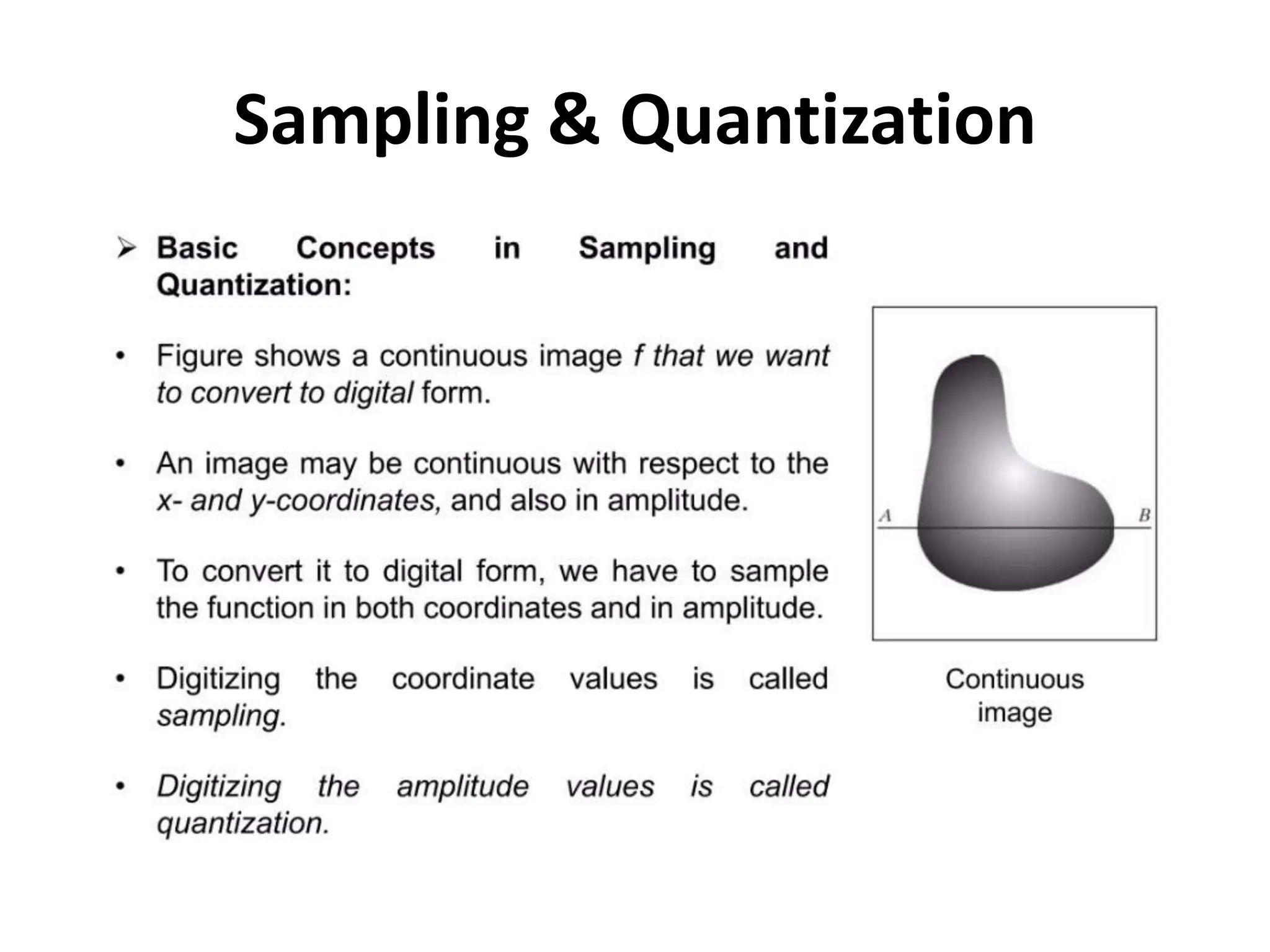 Sampling & Quantization

➢ Basic Concepts in Sampling and Quantization:

• Figure shows a continuous image f that we want to convert to digital form.

• An image may be continuous with respect to the x- and y-coordinates, and also in amplitude.

• To convert it to digital form, we have to sample the function in both coordinates and in amplitude.

• Digitizing the coordinate values is called sampling.

• Digitizing the amplitude values is called quantization.

A

B

Continuous image